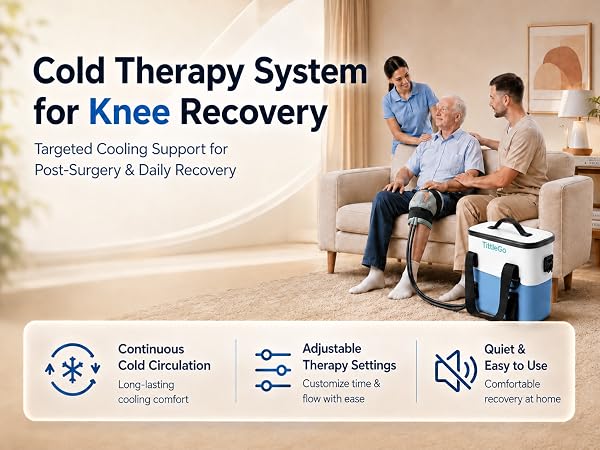 Cold Therapy System for Knee Recovery

Targeted Cooling Support for Post-Surgery & Daily Recovery

TittleGo

Continuous Cold Circulation
Long-lasting cooling comfort

Adjustable Therapy Settings
Customize time & flow with ease

Quiet & Easy to Use
Comfortable recovery at home